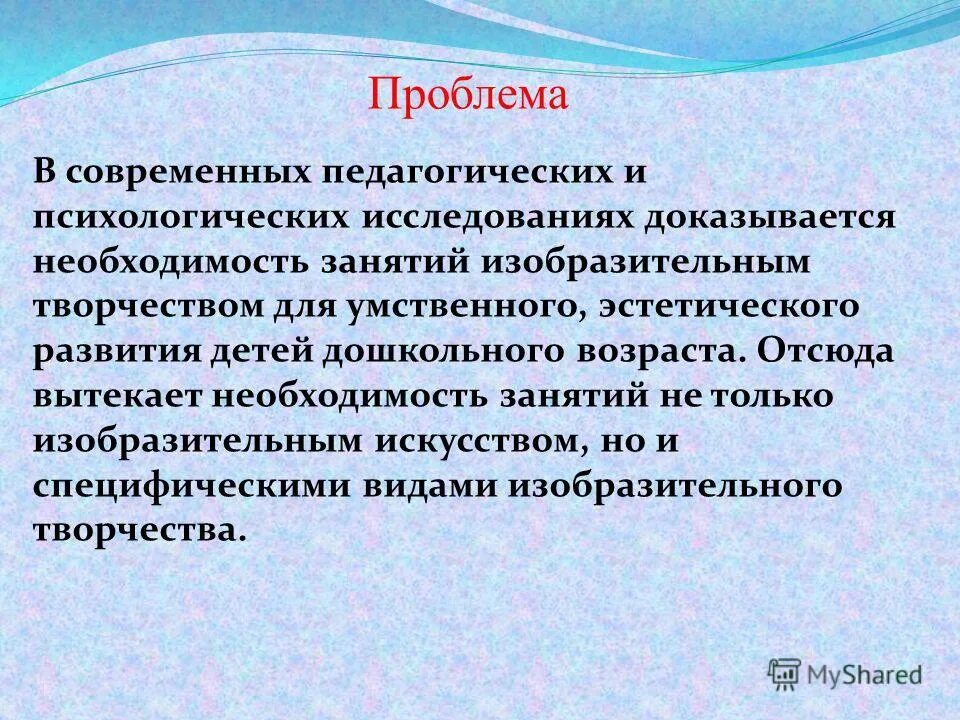 Проблема

В современных педагогических и психологических исследованиях доказывается необходимость занятий изобразительным творчеством для умственного, эстетического развития детей дошкольного возраста. Отсюда вытекает необходимость занятий не только изобразительным искусством, но и специфическими видами изобразительного творчества.

MyShared